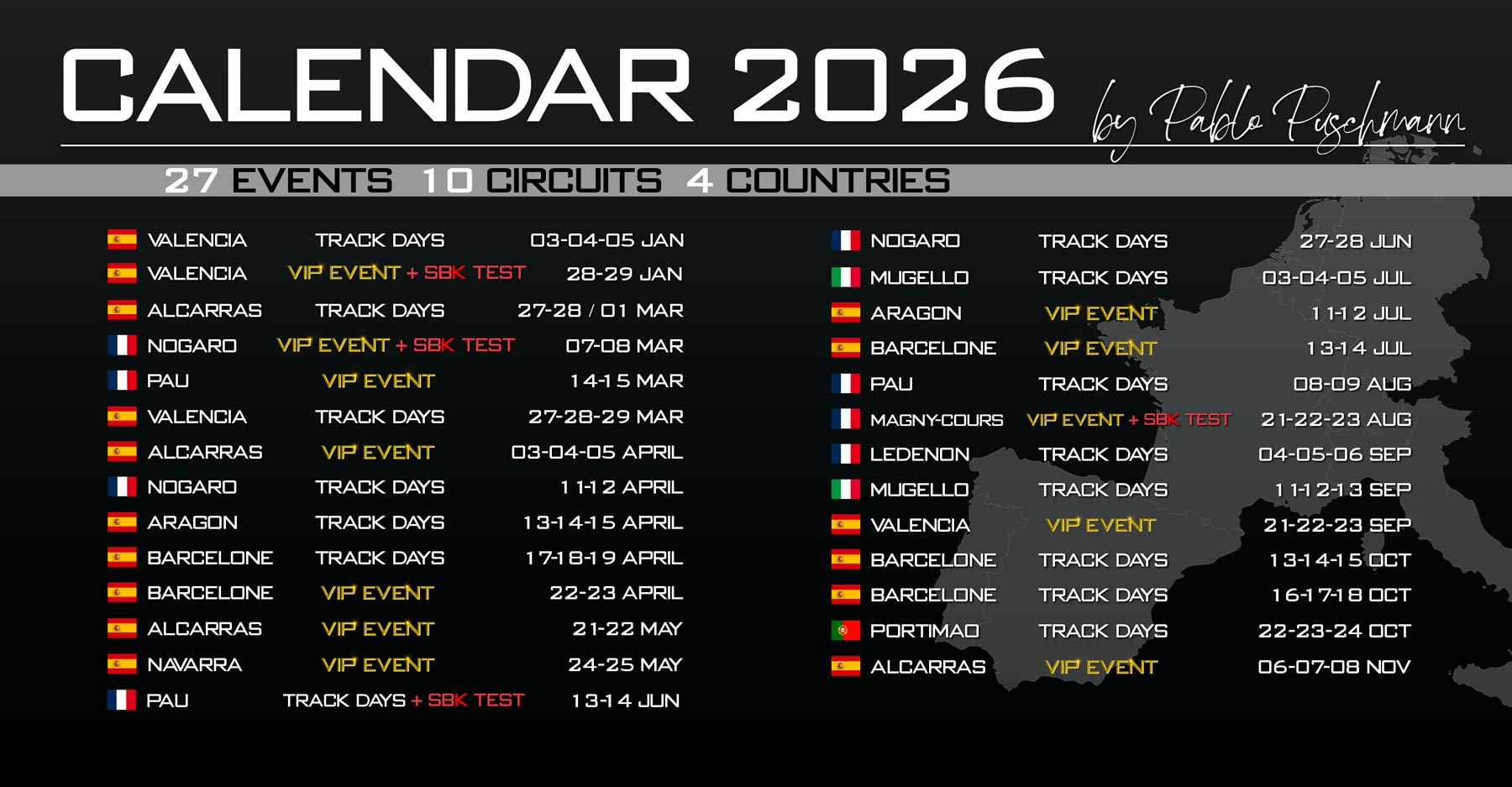 CALENDAR 2026

by Pablo Puschmann

27 EVENTS 10 CIRCUITS 4 COUNTRIES

| | | |
|---|---|---|
| VALENCIA | TRACK DAYS | 03-04-05 JAN |
| VALENCIA | VIP EVENT + SBK TEST | 28-29 JAN |
| ALCARRAS | TRACK DAYS | 27-28 / 01 MAR |
| NOGARO | VIP EVENT + SBK TEST | 07-08 MAR |
| PAU | VIP EVENT | 14-15 MAR |
| VALENCIA | TRACK DAYS | 27-28-29 MAR |
| ALCARRAS | VIP EVENT | 03-04-05 APRIL |
| NOGARO | TRACK DAYS | 11-12 APRIL |
| ARAGON | TRACK DAYS | 13-14-15 APRIL |
| BARCELONE | TRACK DAYS | 17-18-19 APRIL |
| BARCELONE | VIP EVENT | 22-23 APRIL |
| ALCARRAS | VIP EVENT | 21-22 MAY |
| NAVARRA | VIP EVENT | 24-25 MAY |
| PAU | TRACK DAYS + SBK TEST | 13-14 JUN |

| | | |
|---|---|---|
| NOGARO | TRACK DAYS | 27-28 JUN |
| MUGELLO | TRACK DAYS | 03-04-05 JUL |
| ARAGON | VIP EVENT | 11-12 JUL |
| BARCELONE | VIP EVENT | 13-14 JUL |
| PAU | TRACK DAYS | 08-09 AUG |
| MAGNY-COURS | VIP EVENT + SBK TEST | 21-22-23 AUG |
| LEDENON | TRACK DAYS | 04-05-06 SEP |
| MUGELLO | TRACK DAYS | 11-12-13 SEP |
| VALENCIA | VIP EVENT | 21-22-23 SEP |
| BARCELONE | TRACK DAYS | 13-14-15 OCT |
| BARCELONE | TRACK DAYS | 16-17-18 OCT |
| PORTIMAO | TRACK DAYS | 22-23-24 OCT |
| ALCARRAS | VIP EVENT | 06-07-08 NOV |